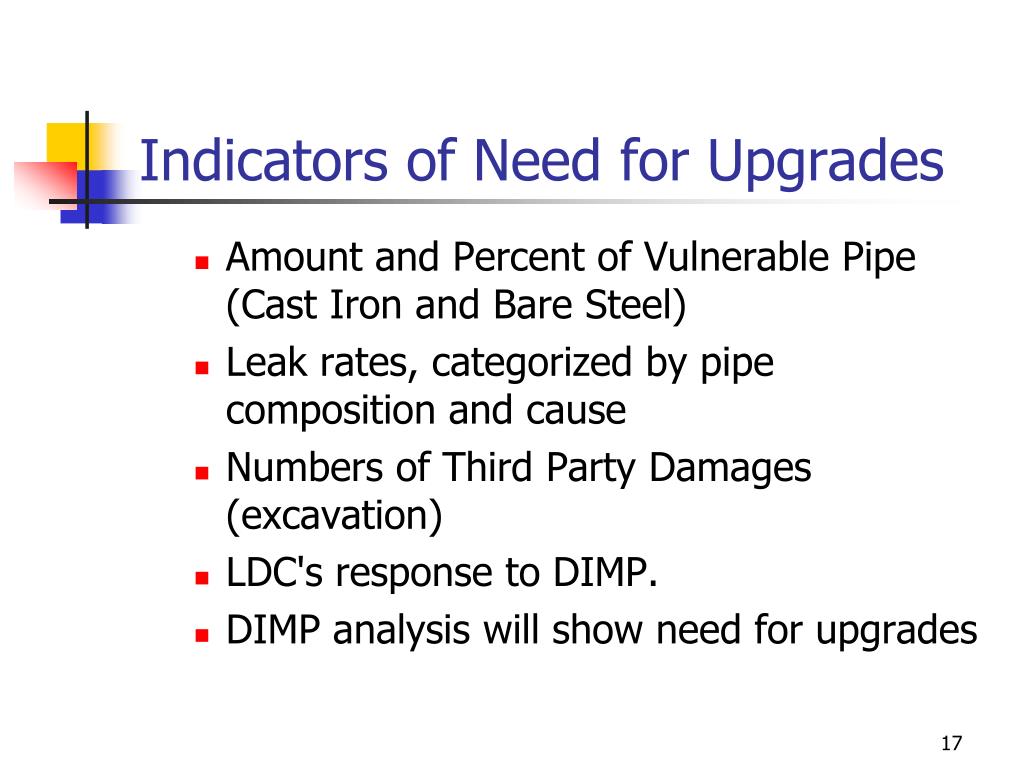 Indicators of Need for Upgrades

- Amount and Percent of Vulnerable Pipe (Cast Iron and Bare Steel)
- Leak rates, categorized by pipe composition and cause
- Numbers of Third Party Damages (excavation)
- LDC's response to DIMP.
- DIMP analysis will show need for upgrades

17